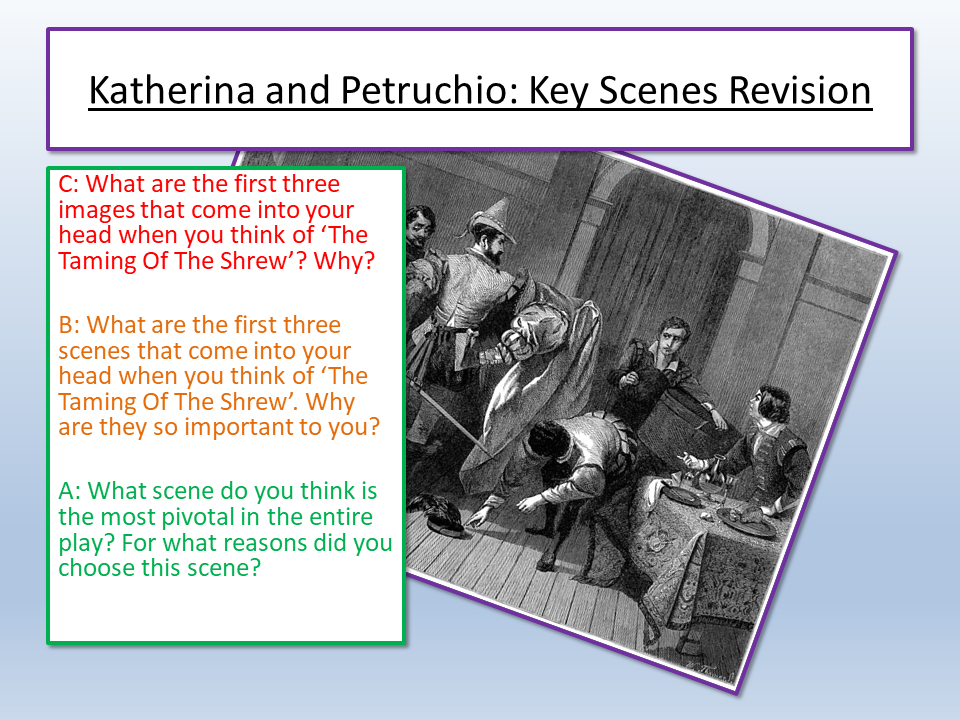 Katherina and Petruchio: Key Scenes Revision

C: What are the first three images that come into your head when you think of ‘The Taming Of The Shrew’? Why?

B: What are the first three scenes that come into your head when you think of ‘The Taming Of The Shrew’. Why are they so important to you?

A: What scene do you think is the most pivotal in the entire play? For what reasons did you choose this scene?